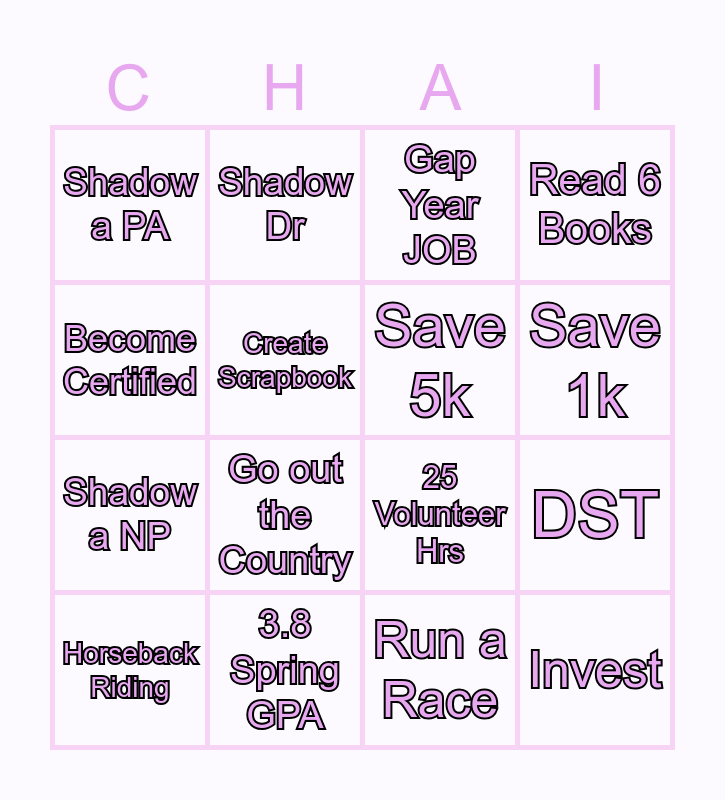 | C | H | A | I |
|---|---|---|---|
| Shadow a PA | Shadow Dr | Gap Year JOB | Read 6 Books |
| Become Certified | Create Scrapbook | Save 5k | Save 1k |
| Shadow a NP | Go out the Country | 25 Volunteer Hrs | DST |
| Horseback Riding | 3.8 Spring GPA | Run a Race | Invest |